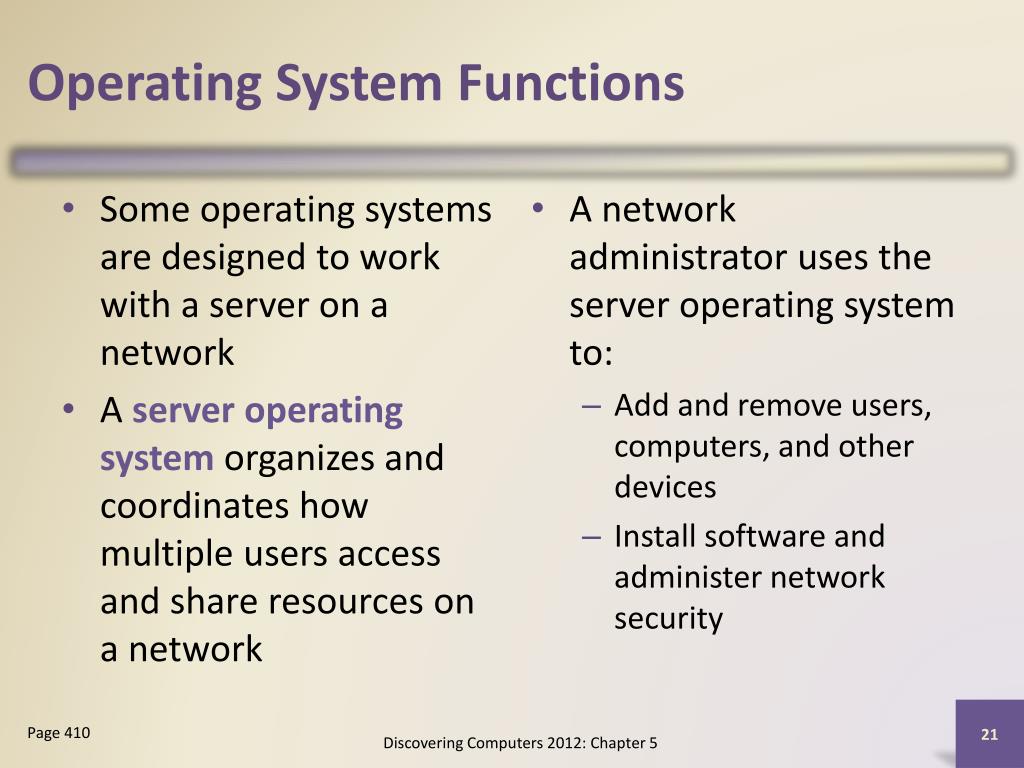 Operating System Functions

• Some operating systems are designed to work with a server on a network

• A server operating system organizes and coordinates how multiple users access and share resources on a network

• A network administrator uses the server operating system to:

– Add and remove users, computers, and other devices

– Install software and administer network security

Page 410

Discovering Computers 2012: Chapter 5

21